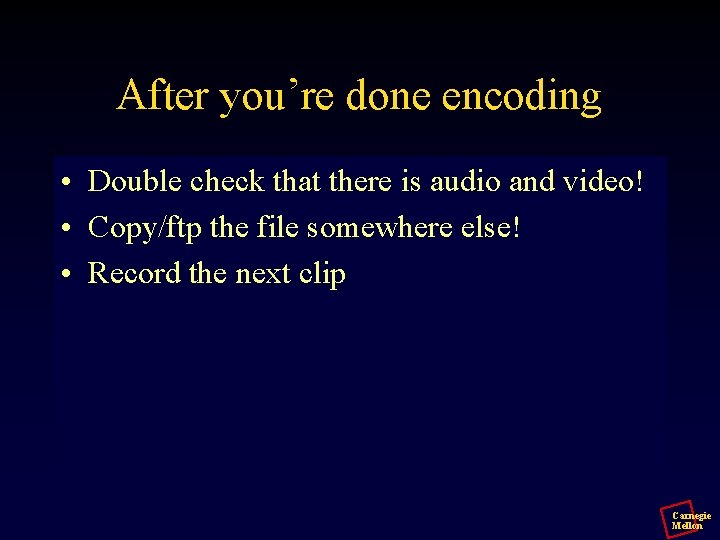 After you’re done encoding

• Double check that there is audio and video!
• Copy/ftp the file somewhere else!
• Record the next clip

Carnegie Mellon